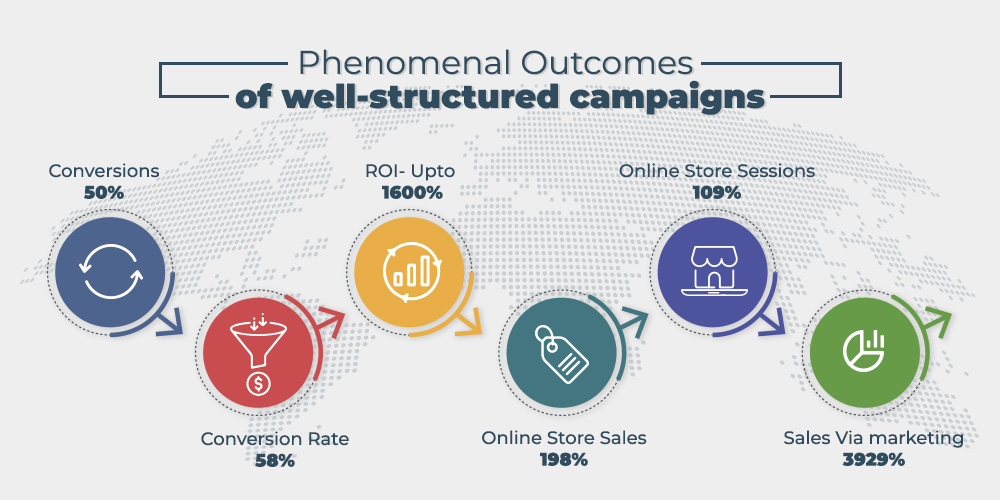 Phenomenal Outcomes
of well-structured campaigns

Conversions
50%

Conversion Rate
58%

ROI- Upto
1600%

Online Store Sales
198%

Online Store Sessions
109%

Sales Via marketing
3929%